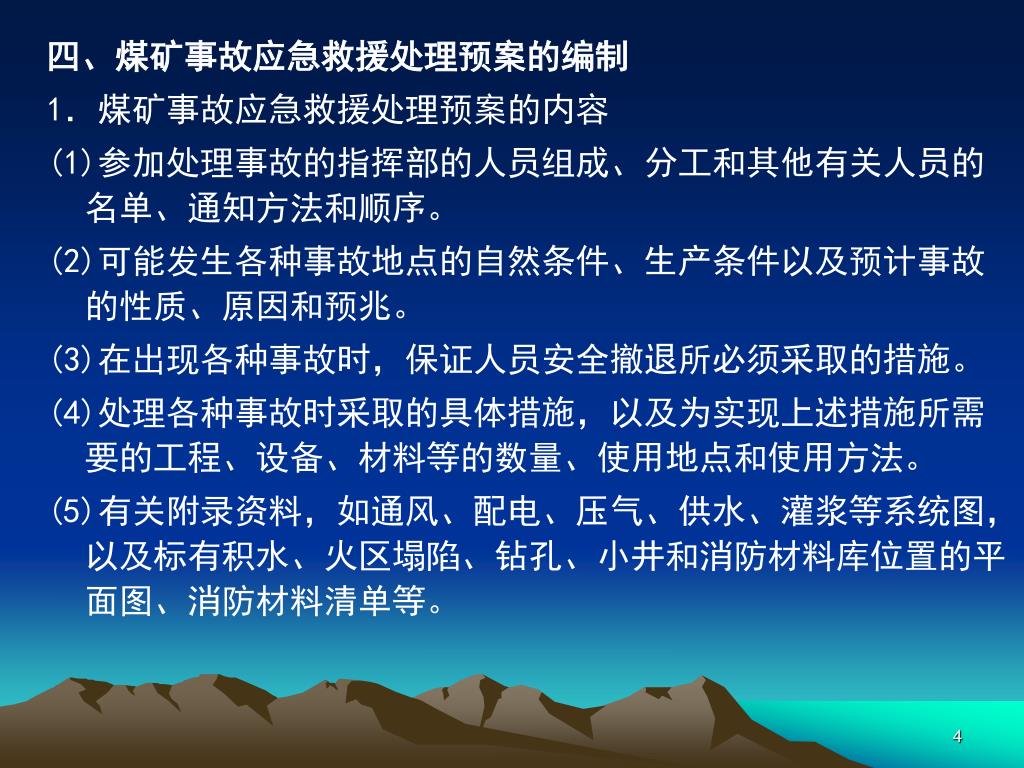 四、煤矿事故应急救援处理预案的编制

1．煤矿事故应急救援处理预案的内容

(1)参加处理事故的指挥部的人员组成、分工和其他有关人员的名单、通知方法和顺序。

(2)可能发生各种事故地点的自然条件、生产条件以及预计事故的性质、原因和预兆。

(3)在出现各种事故时，保证人员安全撤退所必须采取的措施。

(4)处理各种事故时采取的具体措施，以及为实现上述措施所需要的工程、设备、材料等的数量、使用地点和使用方法。

(5)有关附录资料，如通风、配电、压气、供水、灌浆等系统图，以及标有积水、火区塌陷、钻孔、小井和消防材料库位置的平面图、消防材料清单等。

4